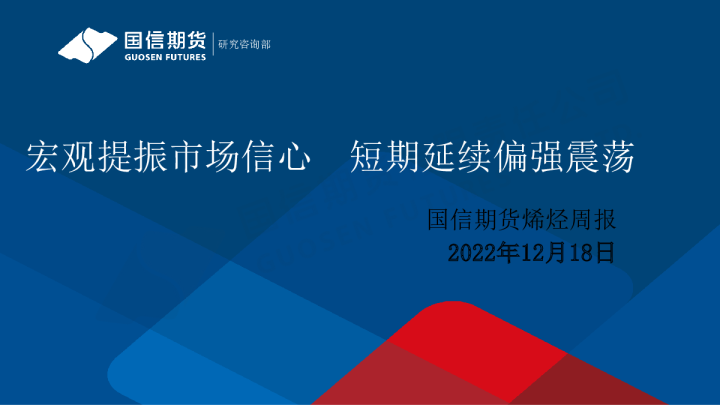 国信期货
GUOSEN FUTURES
研究咨询部

宏观提振市场信心　短期延续偏强震荡

国信期货烯烃周报
2022年12月18日